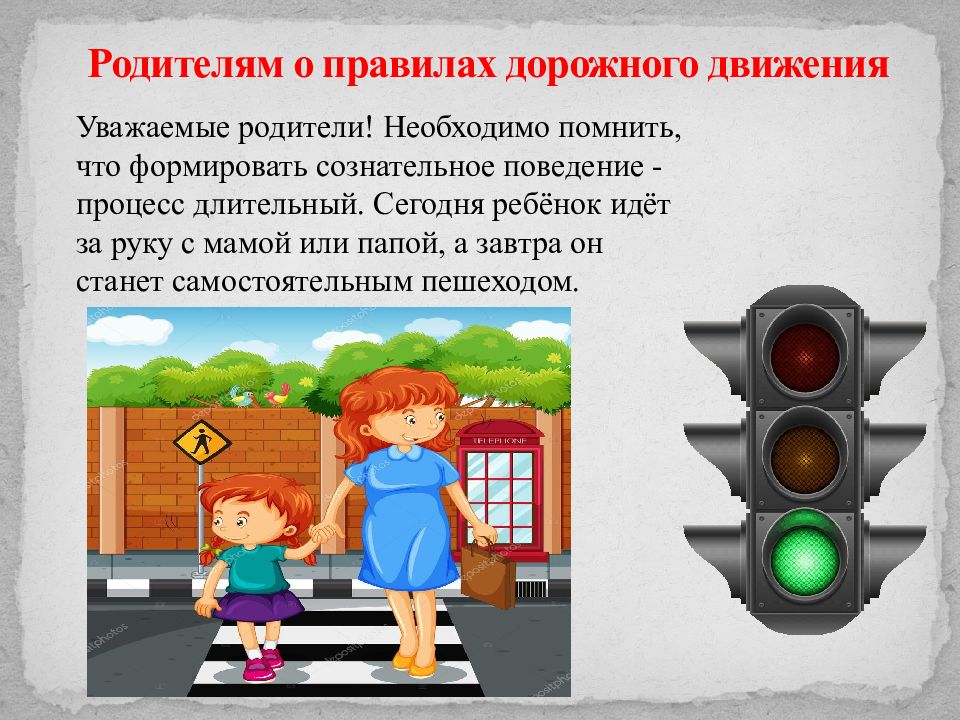 Родителям о правилах дорожного движения

Уважаемые родители! Необходимо помнить, что формировать сознательное поведение - процесс длительный. Сегодня ребёнок идёт за руку с мамой или папой, а завтра он станет самостоятельным пешеходом.

TELEPHONE